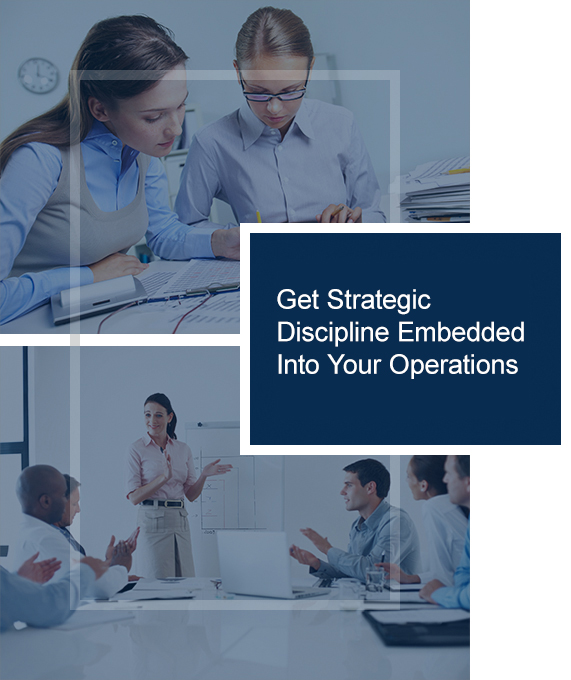 Get Strategic Discipline Embedded Into Your Operations